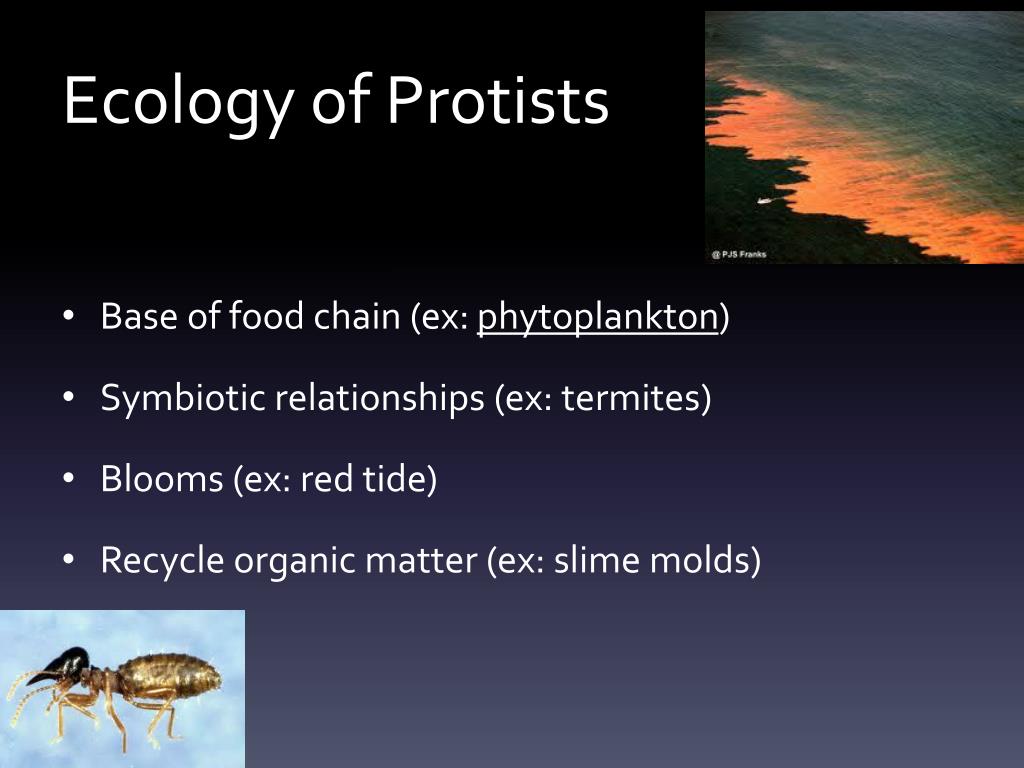 Ecology of Protists

@ PJS Franks

• Base of food chain (ex: phytoplankton)
• Symbiotic relationships (ex: termites)
• Blooms (ex: red tide)
• Recycle organic matter (ex: slime molds)